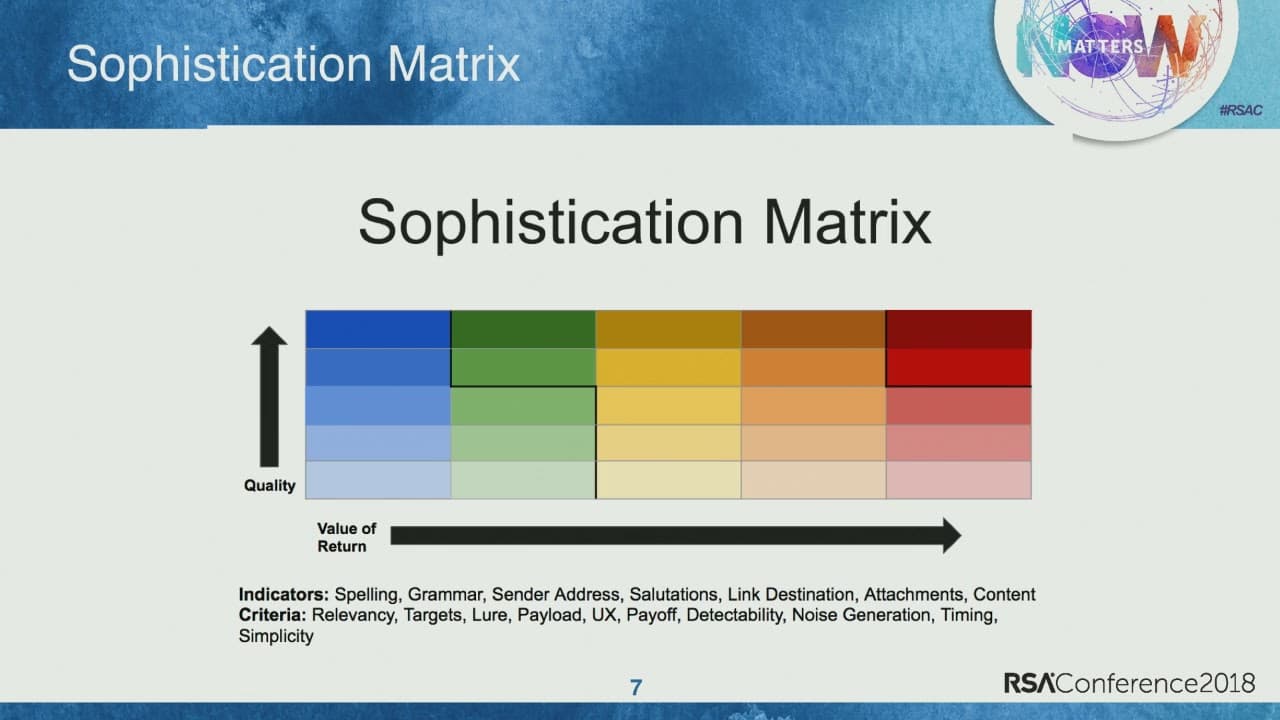 Sophistication Matrix

NOW MATTERS

#RSAC

Sophistication Matrix

Quality

Value of Return

**Indicators:** Spelling, Grammar, Sender Address, Salutations, Link Destination, Attachments, Content
**Criteria:** Relevancy, Targets, Lure, Payload, UX, Payoff, Detectability, Noise Generation, Timing, Simplicity

7

RSAConference2018